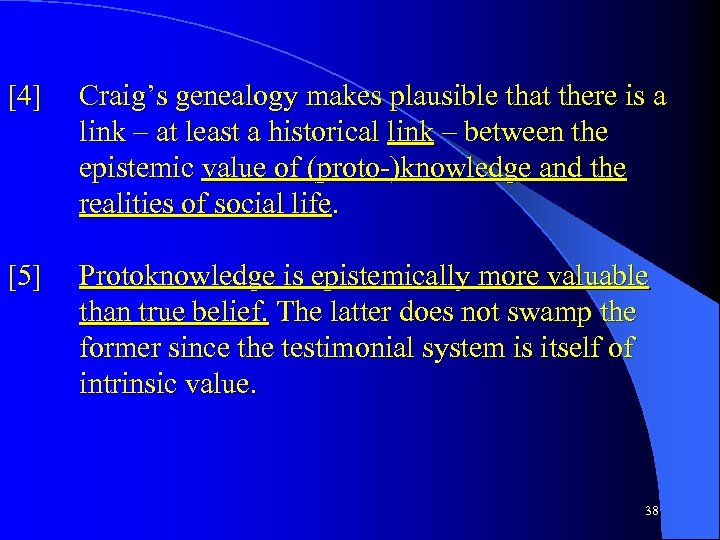 [4] Craig’s genealogy makes plausible that there is a link – at least a historical link – between the epistemic value of (proto-)knowledge and the realities of social life.

[5] Protoknowledge is epistemically more valuable than true belief. The latter does not swamp the former since the testimonial system is itself of intrinsic value.

38